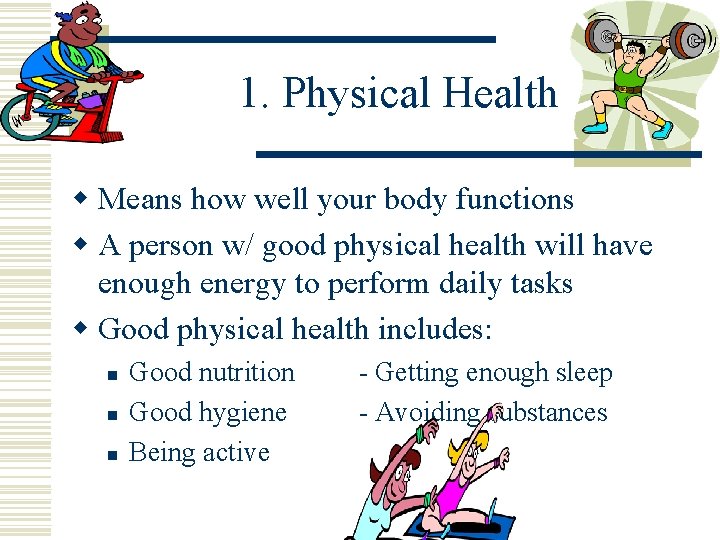 1. Physical Health

Means how well your body functions

A person w/ good physical health will have enough energy to perform daily tasks

Good physical health includes:

Good nutrition - Getting enough sleep

Good hygiene - Avoiding substances

Being active